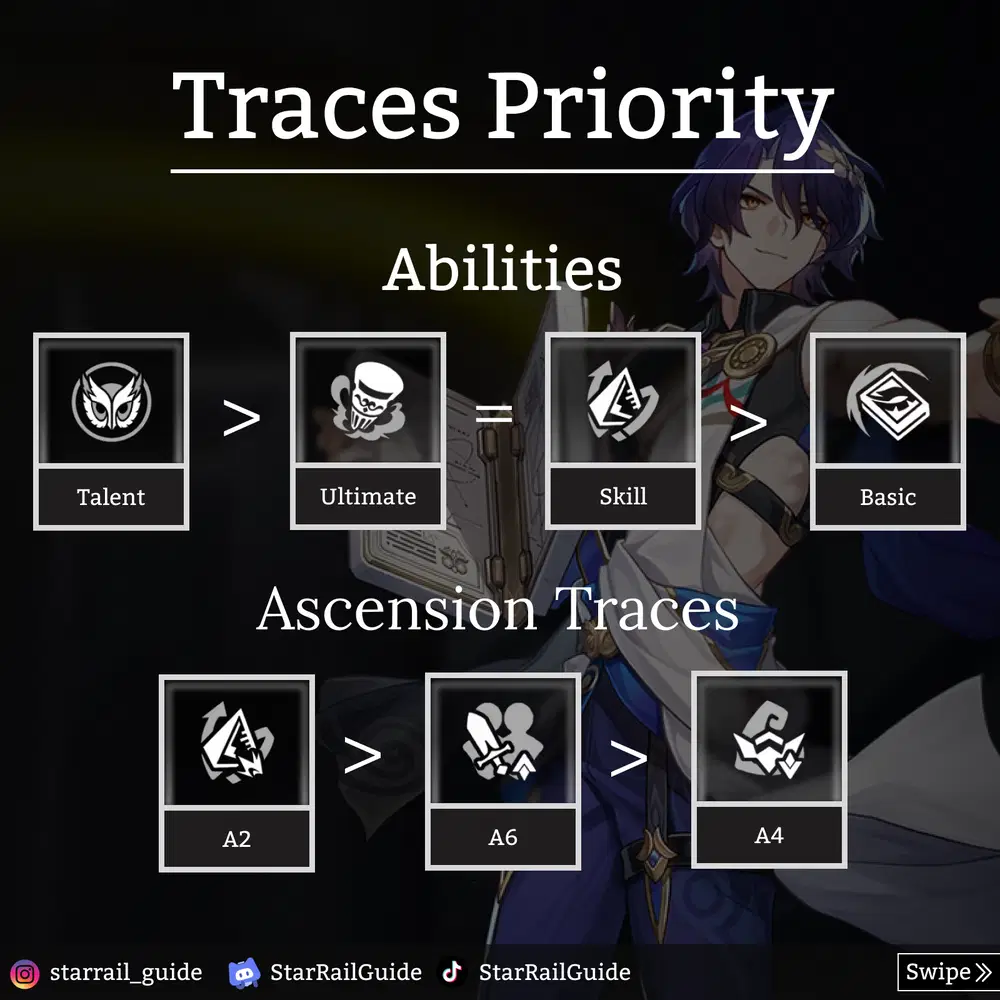 Traces Priority

Abilities

Talent > Ultimate = Skill > Basic

Ascension Traces

A2 > A6 > A4

starrail_guide StarRailGuide StarRailGuide Swipe